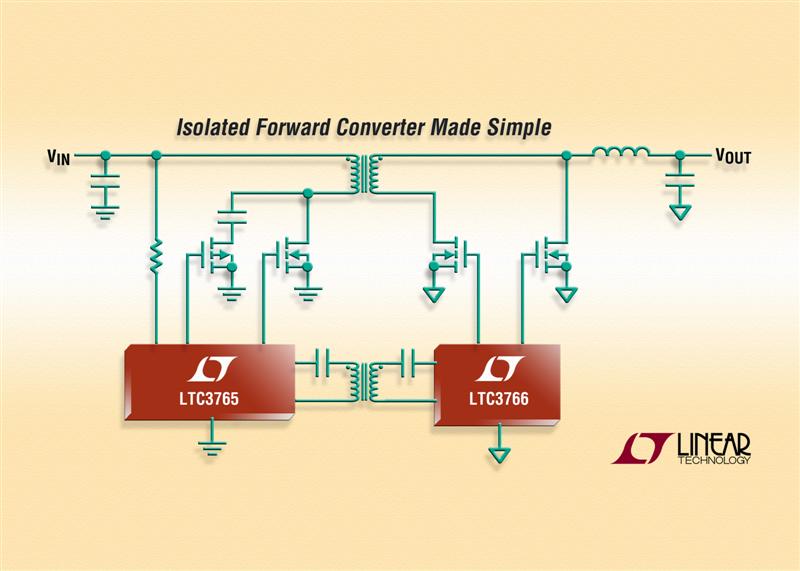 Isolated Forward Converter Made Simple

$V_{IN}$

$V_{OUT}$

LTC3765

LTC3766

LINEAR
TECHNOLOGY